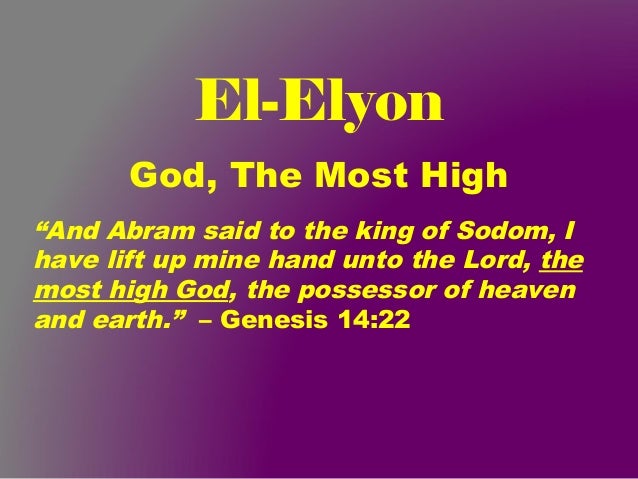 El-Elyon

God, The Most High

“And Abram said to the king of Sodom, I have lift up mine hand unto the Lord, the most high God, the possessor of heaven and earth.” – Genesis 14:22